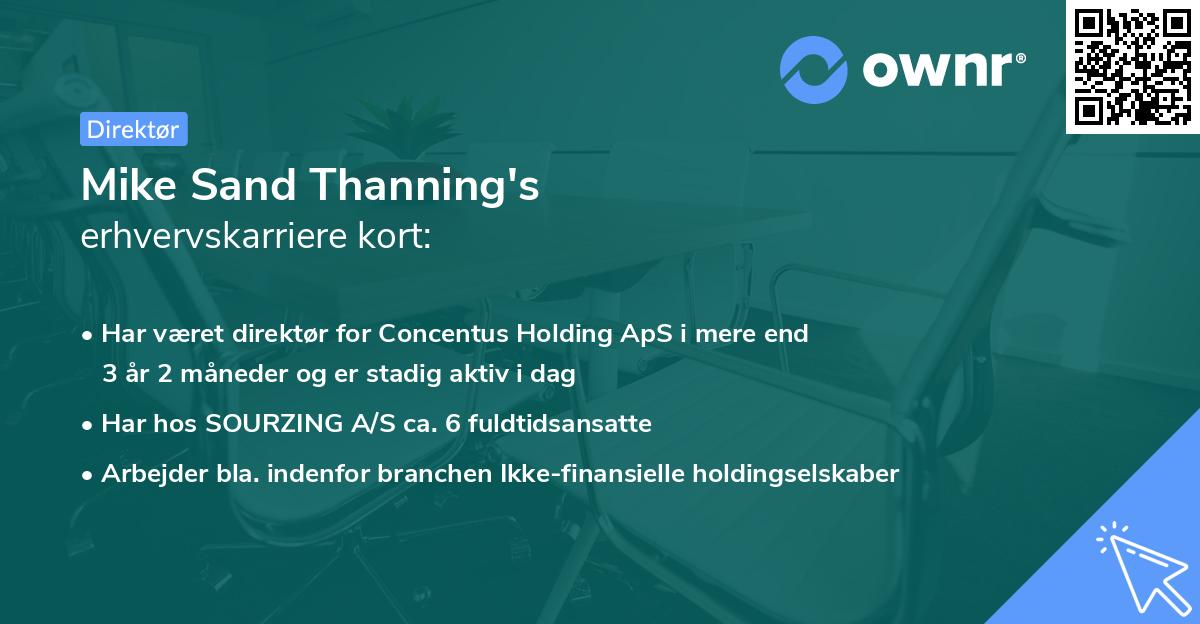 ownr®

Direktør

Mike Sand Thanning's
erhvervskarriere kort:

• Har været direktør for Concentus Holding ApS i mere end 3 år 2 måneder og er stadig aktiv i dag

• Har hos SOURZING A/S ca. 6 fuldtidsansatte

• Arbejder bla. indenfor branchen Ikke-finansielle holdingselskaber